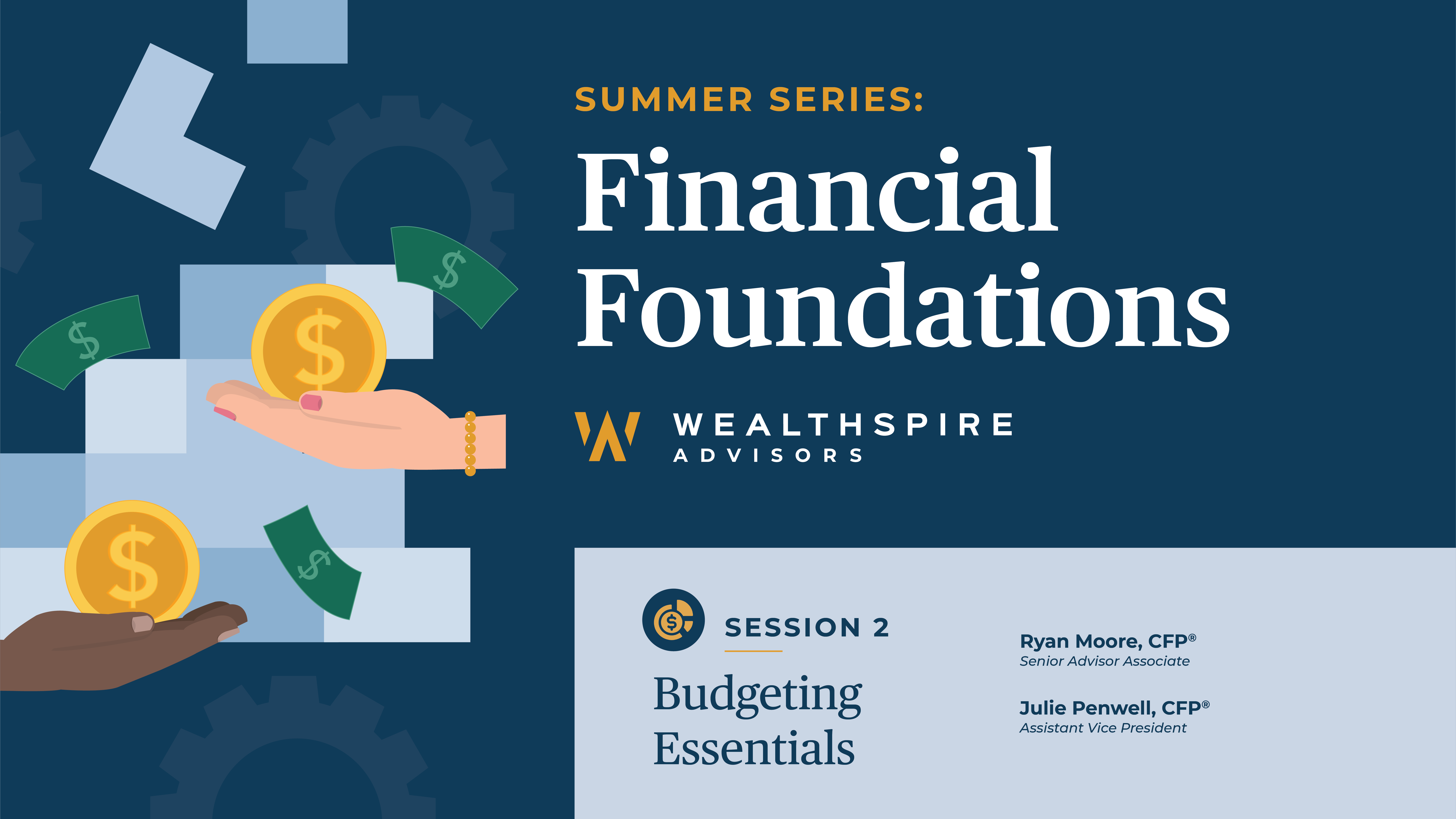 SUMMER SERIES:

Financial Foundations

WEALTHSPIRE ADVISORS

SESSION 2

Budgeting Essentials

Ryan Moore, CFP®
Senior Advisor Associate

Julie Penwell, CFP®
Assistant Vice President